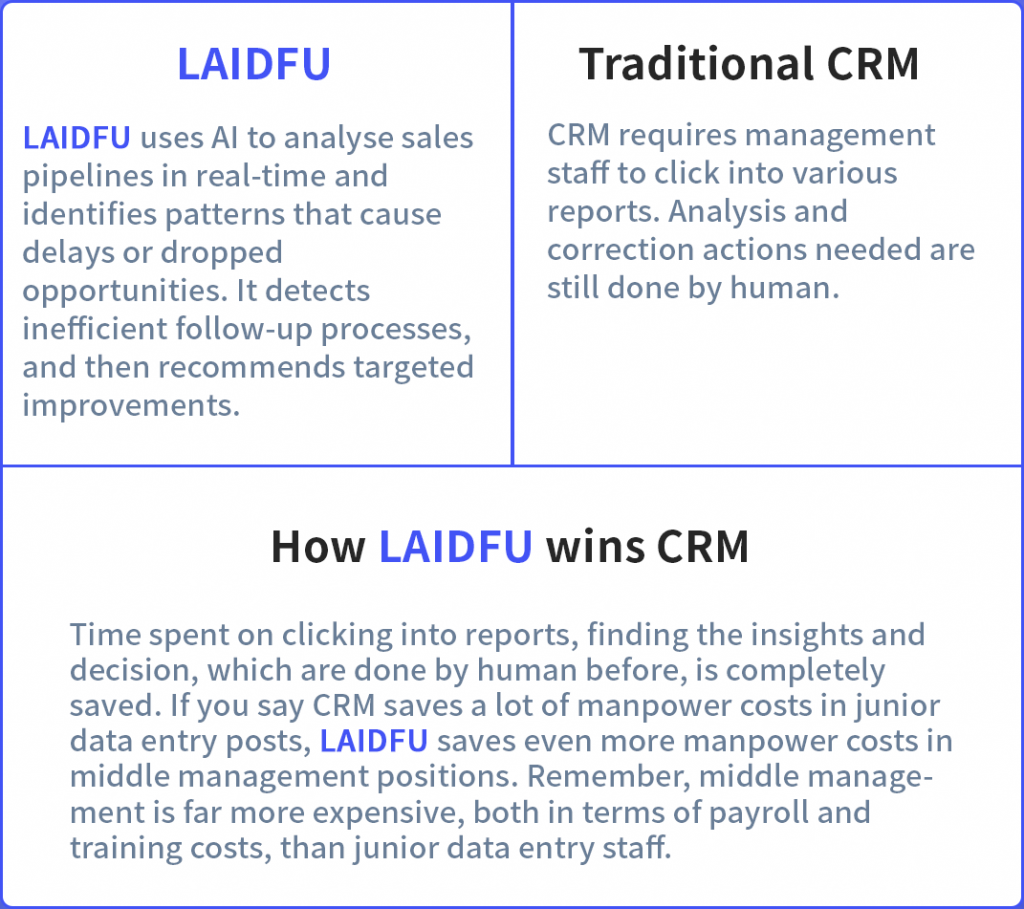 LAIDFU

LAIDFU uses AI to analyse sales pipelines in real-time and identifies patterns that cause delays or dropped opportunities. It detects inefficient follow-up processes, and then recommends targeted improvements.

Traditional CRM

CRM requires management staff to click into various reports. Analysis and correction actions needed are still done by human.

How LAIDFU wins CRM

Time spent on clicking into reports, finding the insights and decision, which are done by human before, is completely saved. If you say CRM saves a lot of manpower costs in junior data entry posts, LAIDFU saves even more manpower costs in middle management positions. Remember, middle management is far more expensive, both in terms of payroll and training costs, than junior data entry staff.